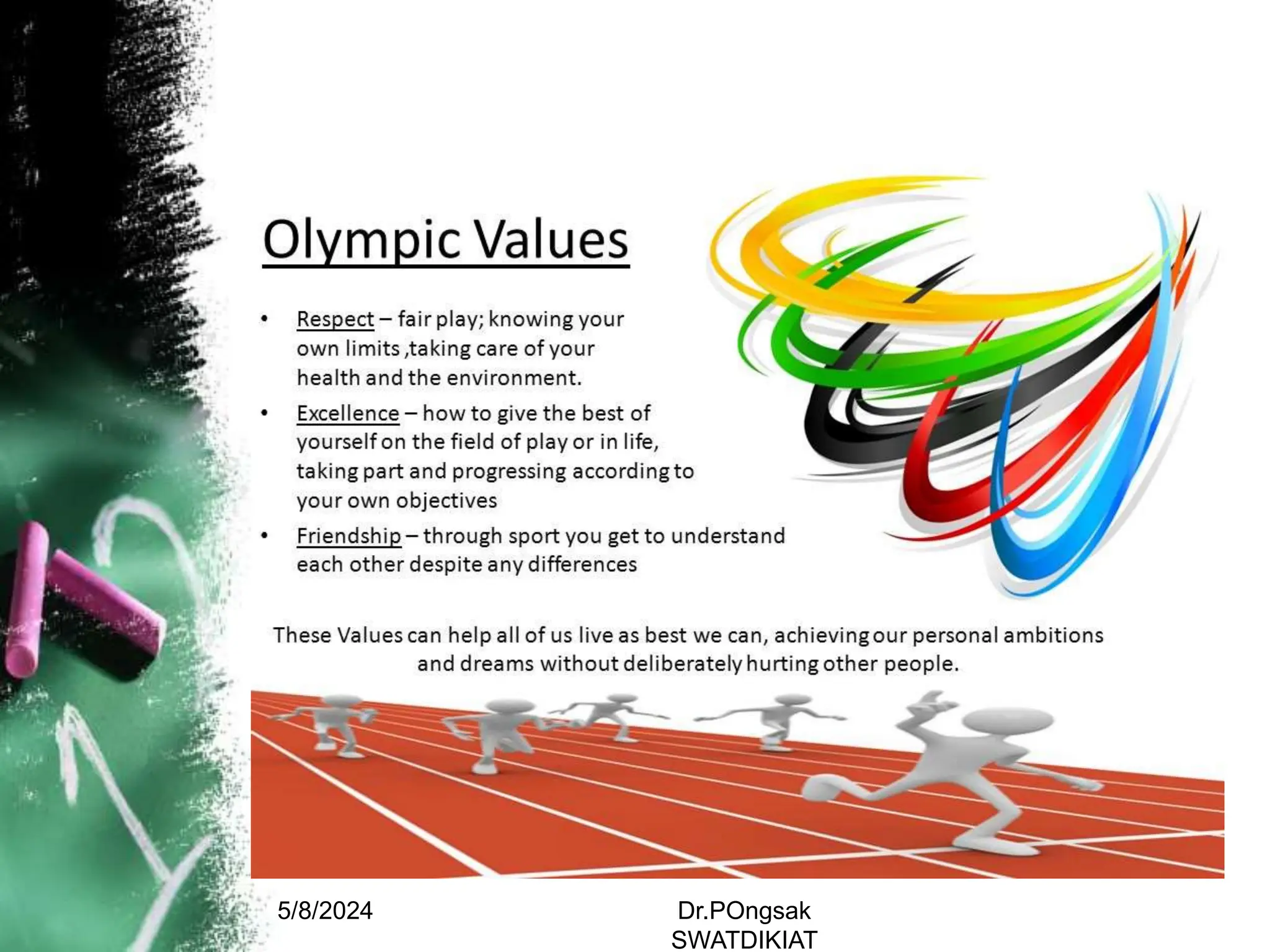 Olympic Values

• Respect – fair play; knowing your own limits ,taking care of your health and the environment.

• Excellence – how to give the best of yourself on the field of play or in life, taking part and progressing according to your own objectives

• Friendship – through sport you get to understand each other despite any differences

These Values can help all of us live as best we can, achieving our personal ambitions and dreams without deliberately hurting other people.

5/8/2024

Dr.POngsak SWATDIKIAT